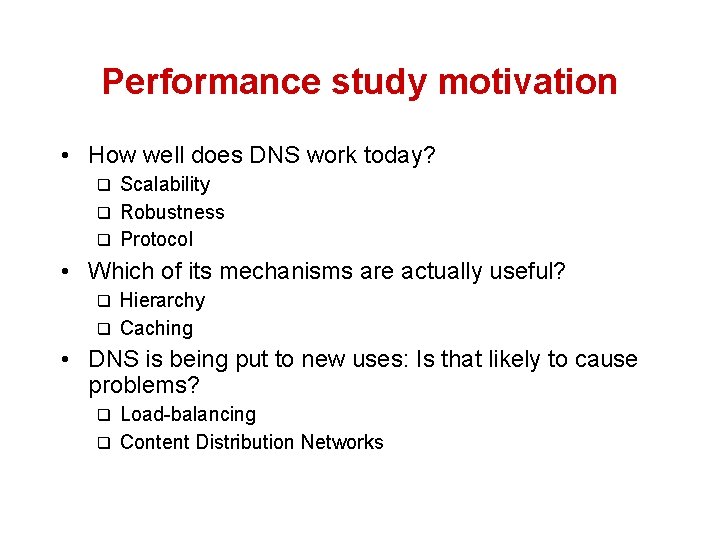 Performance study motivation

• How well does DNS work today?
  ❑ Scalability
  ❑ Robustness
  ❑ Protocol
• Which of its mechanisms are actually useful?
  ❑ Hierarchy
  ❑ Caching
• DNS is being put to new uses: Is that likely to cause problems?
  ❑ Load-balancing
  ❑ Content Distribution Networks